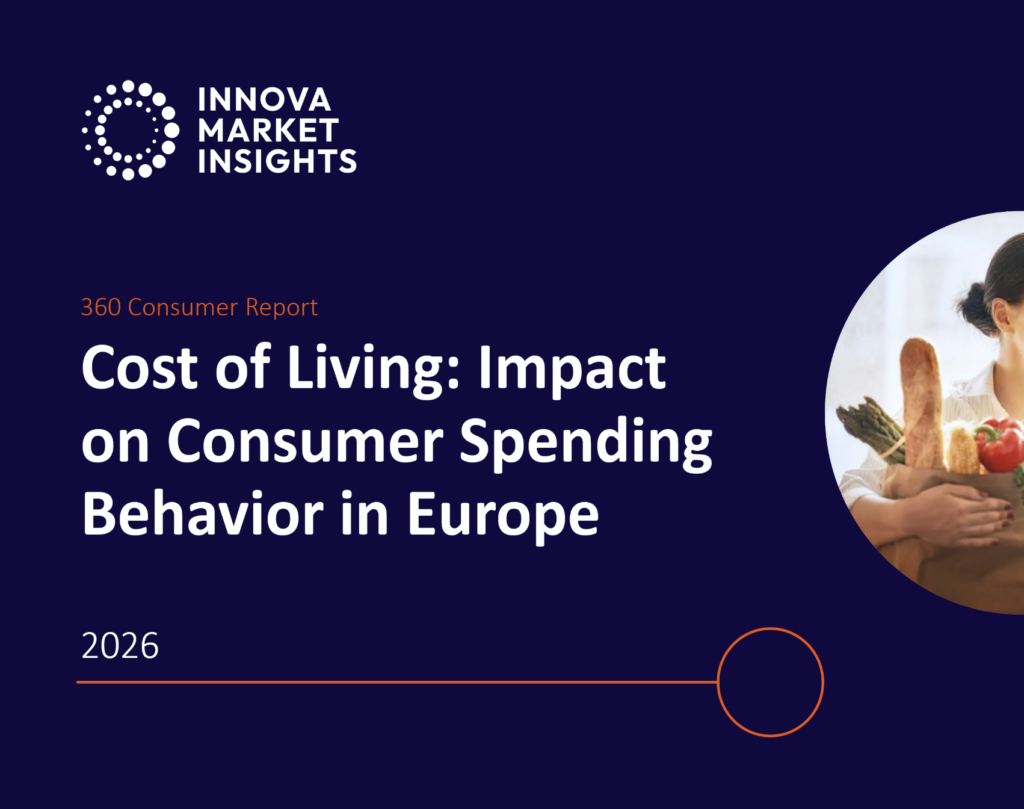 INNOVA
MARKET
INSIGHTS

360 Consumer Report

Cost of Living: Impact on Consumer Spending Behavior in Europe

2026